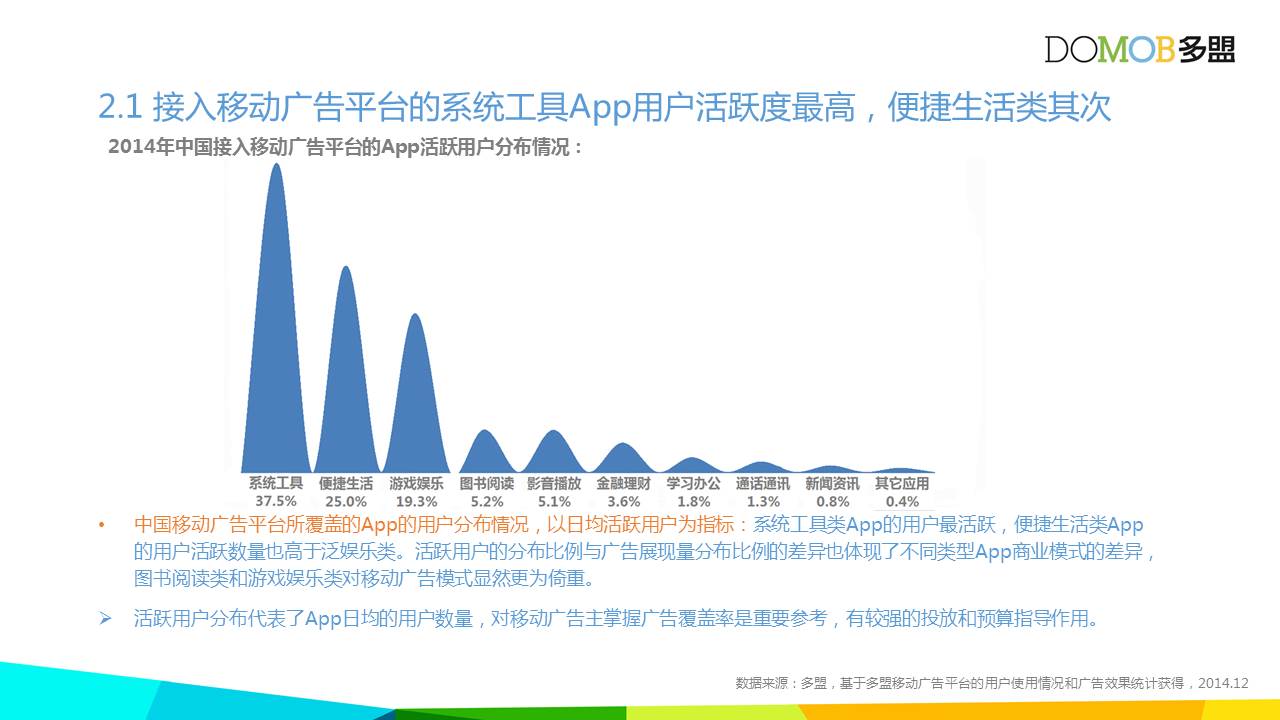 DOMOB多盟

2.1 接入移动广告平台的系统工具App用户活跃度最高，便捷生活类其次

2014年中国接入移动广告平台的App活跃用户分布情况：

| 系统工具 | 便捷生活 | 游戏娱乐 | 图书阅读 | 影音播放 | 金融理财 | 学习办公 | 通话通讯 | 新闻资讯 | 其它应用 |
|---|---|---|---|---|---|---|---|---|---|
| 37.5% | 25.0% | 19.3% | 5.2% | 5.1% | 3.6% | 1.8% | 1.3% | 0.8% | 0.4% |

• 中国移动广告平台所覆盖的App的用户分布情况，以日均活跃用户为指标：系统工具类App的用户最活跃，便捷生活类App的用户活跃数量也高于泛娱乐类。活跃用户的分布比例与广告展现量分布比例的差异也体现了不同类型App商业模式的差异，图书阅读类和游戏娱乐类对移动广告模式显然更为倚重。

➢ 活跃用户分布代表了App日均的用户数量，对移动广告主掌握广告覆盖率是重要参考，有较强的投放和预算指导作用。

数据来源：多盟，基于多盟移动广告平台的用户使用情况和广告效果统计获得，2014.12